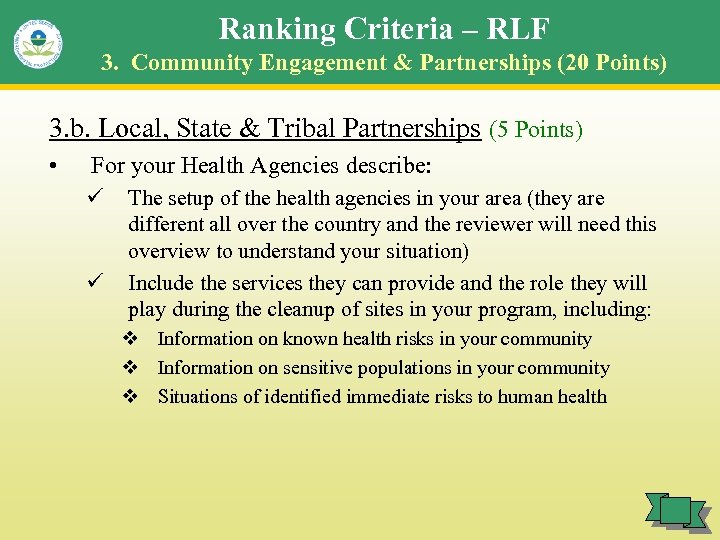 Ranking Criteria – RLF
3. Community Engagement & Partnerships (20 Points)

3.b. Local, State & Tribal Partnerships (5 Points)

• For your Health Agencies describe:
✓ The setup of the health agencies in your area (they are different all over the country and the reviewer will need this overview to understand your situation)
✓ Include the services they can provide and the role they will play during the cleanup of sites in your program, including:
❖ Information on known health risks in your community
❖ Information on sensitive populations in your community
❖ Situations of identified immediate risks to human health